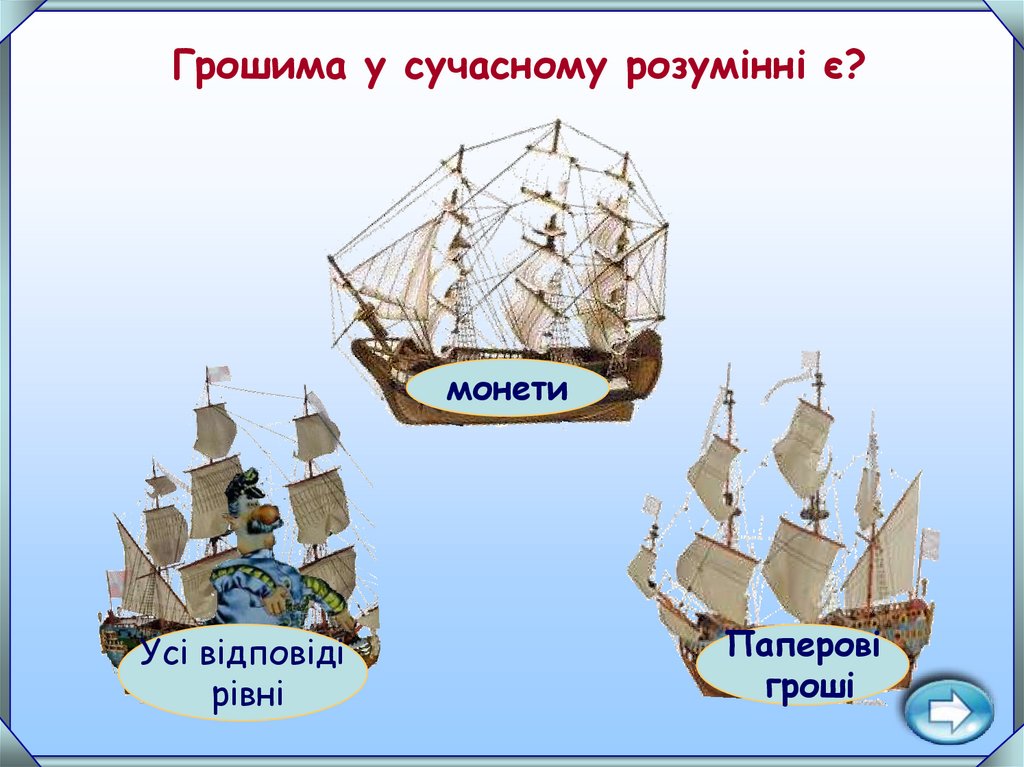 Грошима у сучасному розумінні є?

монети

Усі відповіді рівні

Паперові гроші